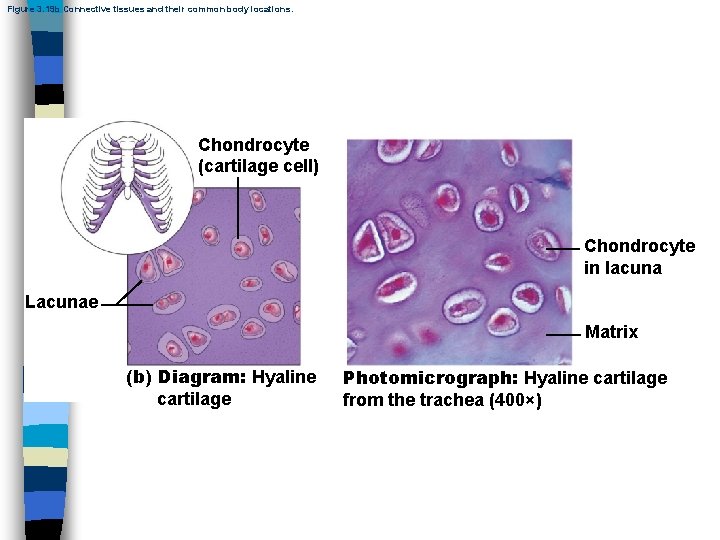 Figure 3.19b Connective tissues and their common body locations.

Chondrocyte (cartilage cell)

Lacunae

(b) Diagram: Hyaline cartilage

Chondrocyte in lacuna

Matrix

Photomicrograph: Hyaline cartilage from the trachea (400×)